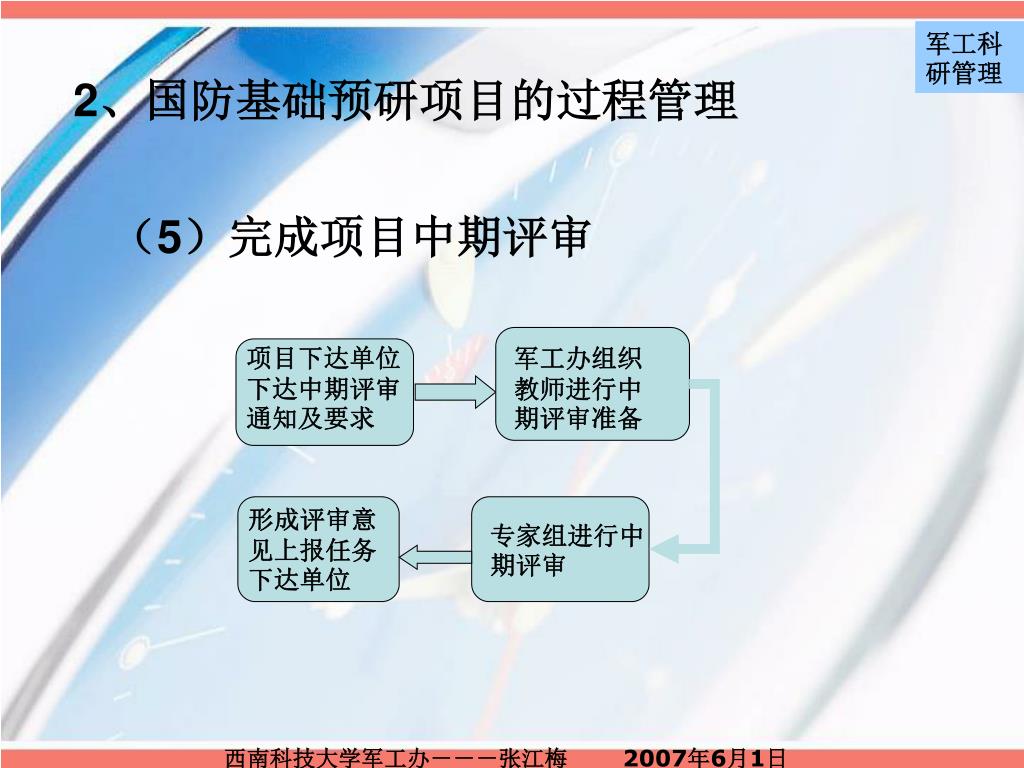 军工科研管理

2、国防基础预研项目的过程管理

（5）完成项目中期评审

项目下达单位下达中期评审通知及要求

军工办组织教师进行中期评审准备

专家组进行中期评审

形成评审意见上报任务下达单位

西南科技大学军工办－－－张江梅　　2007年6月1日